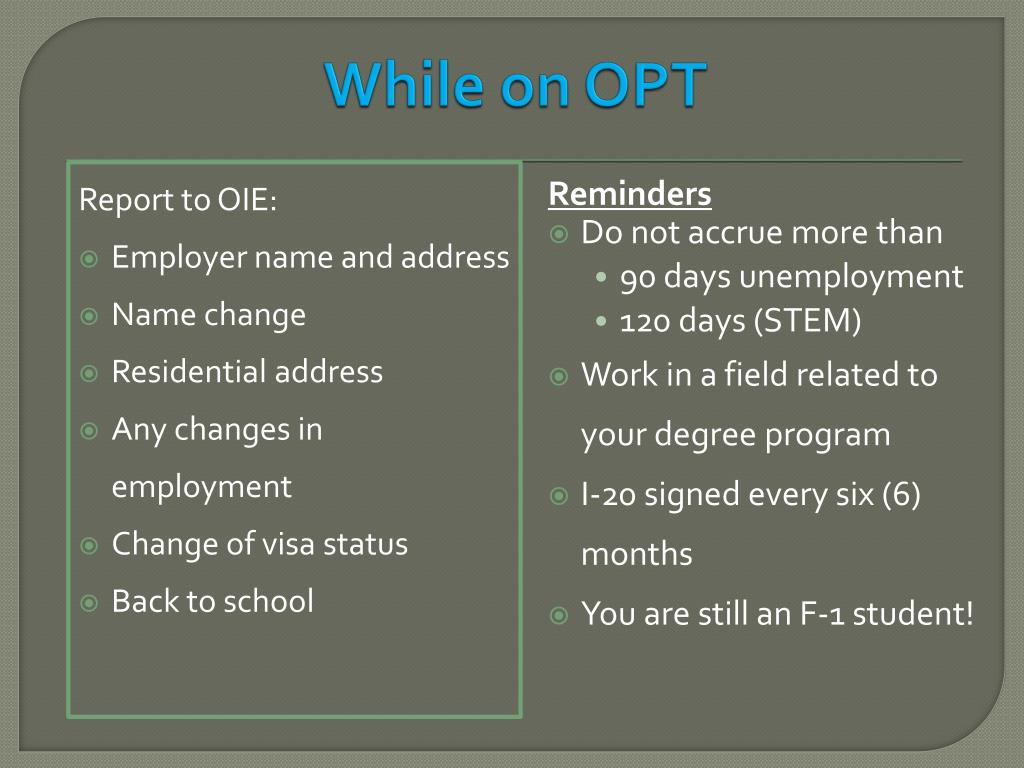 While on OPT

Report to OIE:

Employer name and address

Name change

Residential address

Any changes in employment

Change of visa status

Back to school

Reminders

Do not accrue more than

90 days unemployment

120 days (STEM)

Work in a field related to your degree program

I-20 signed every six (6) months

You are still an F-1 student!